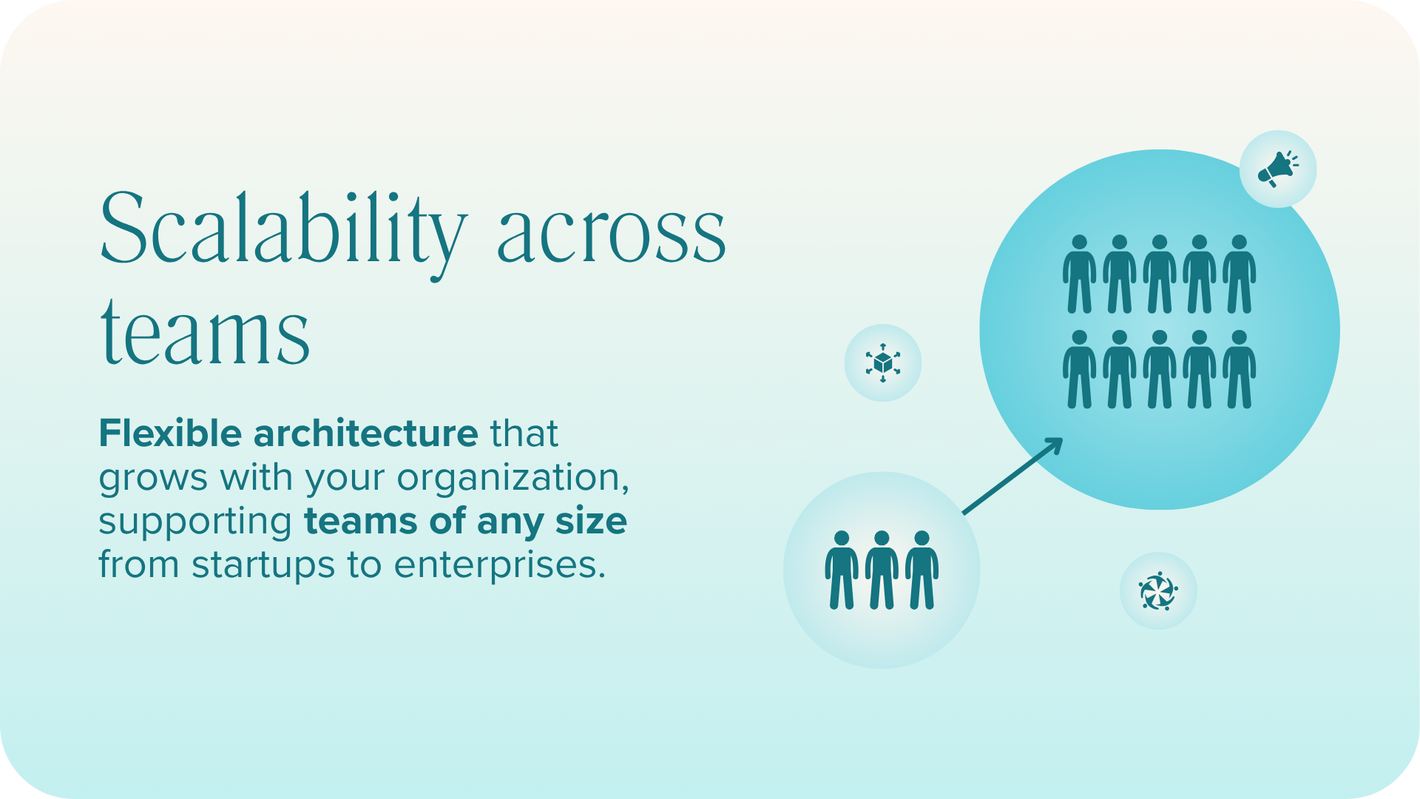 Scalability across teams

Flexible architecture that grows with your organization, supporting teams of any size from startups to enterprises.